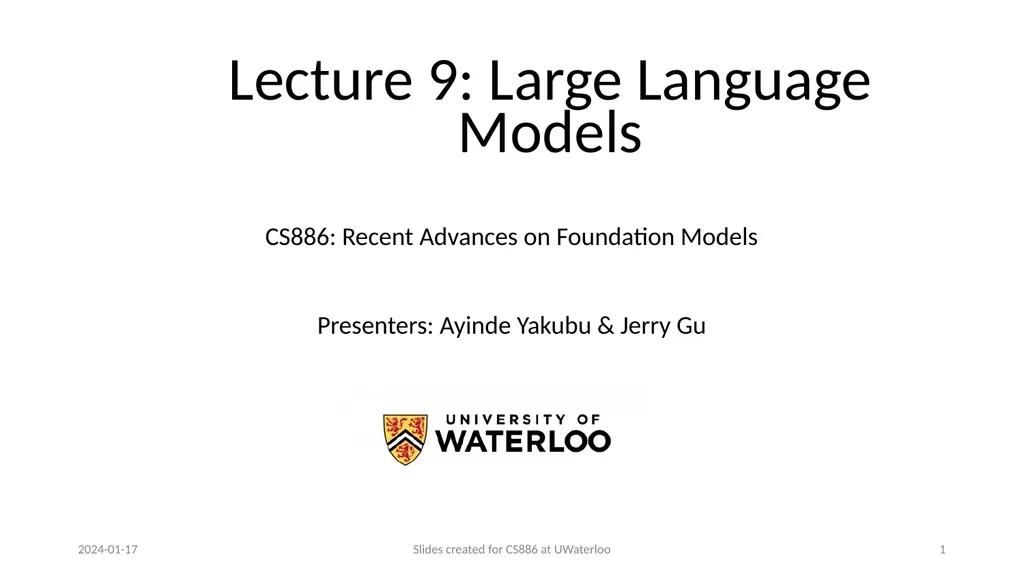 Lecture 9: Large Language Models

CS886: Recent Advances on Foundation Models

Presenters: Ayinde Yakubu & Jerry Gu

UNIVERSITY OF
WATERLOO

2024-01-17

Slides created for CS886 at UWaterloo

1